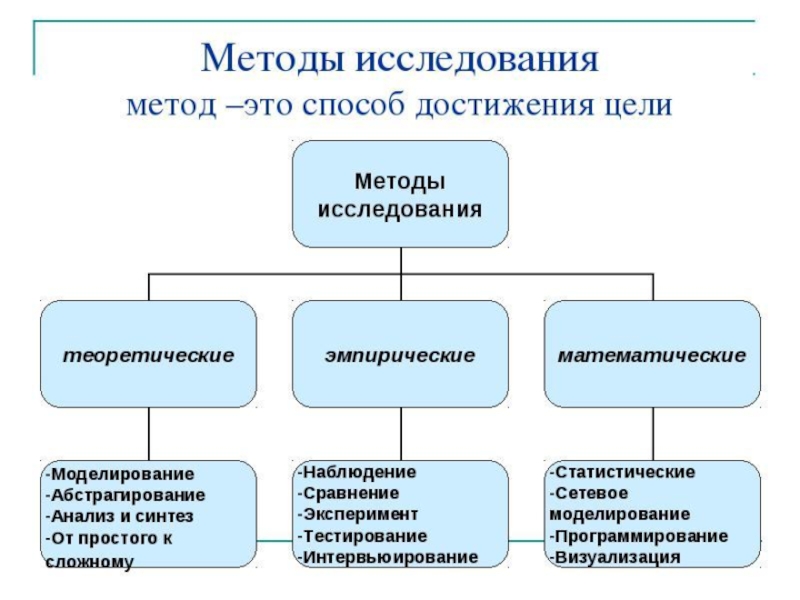 Методы исследования
метод –это способ достижения цели

Методы исследования

теоретические

эмпирические

математические

-Моделирование
-Абстрагирование
-Анализ и синтез
-От простого к сложному

-Наблюдение
-Сравнение
-Эксперимент
-Тестирование
-Интервьюирование

-Статистические
-Сетевое моделирование
-Программирование
-Визуализация